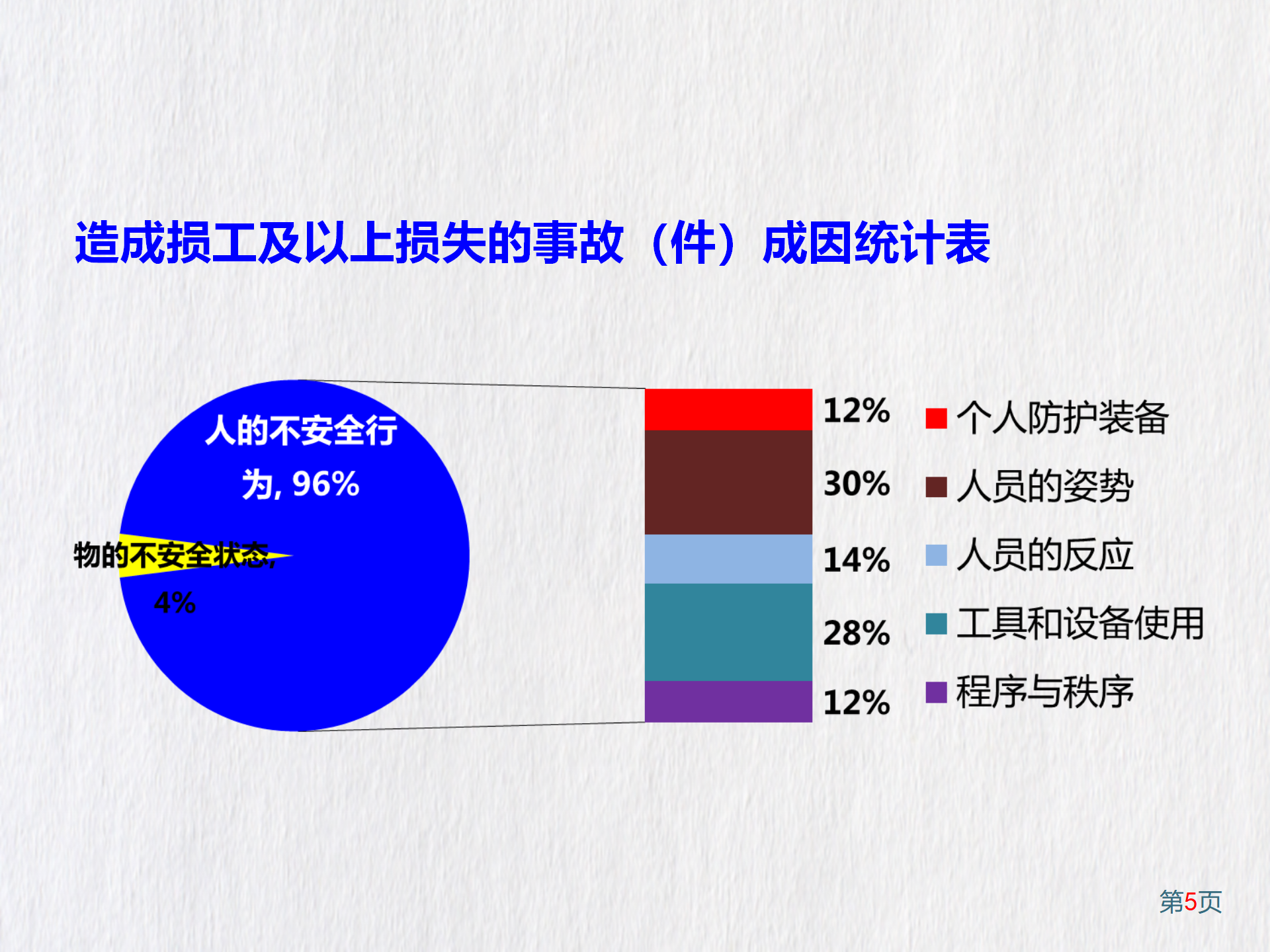 造成损工及以上损失的事故（件）成因统计表

人的不安全行为, 96%

物的不安全状态, 4%

12%
30%
14%
28%
12%

个人防护装备
人员的姿势
人员的反应
工具和设备使用
程序与秩序

第5页